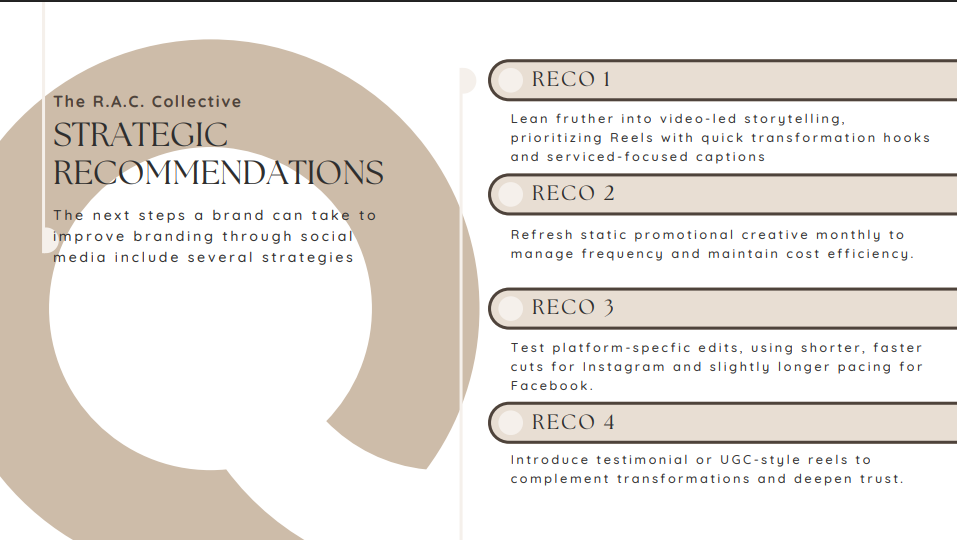 The R.A.C. Collective

STRATEGIC RECOMMENDATIONS

The next steps a brand can take to improve branding through social media include several strategies

RECO 1

Lean fruther into video-led storytelling, prioritizing Reels with quick transformation hooks and serviced-focused captions

RECO 2

Refresh static promotional creative monthly to manage frequency and maintain cost efficiency.

RECO 3

Test platform-specfic edits, using shorter, faster cuts for Instagram and slightly longer pacing for Facebook.

RECO 4

Introduce testimonial or UGC-style reels to complement transformations and deepen trust.